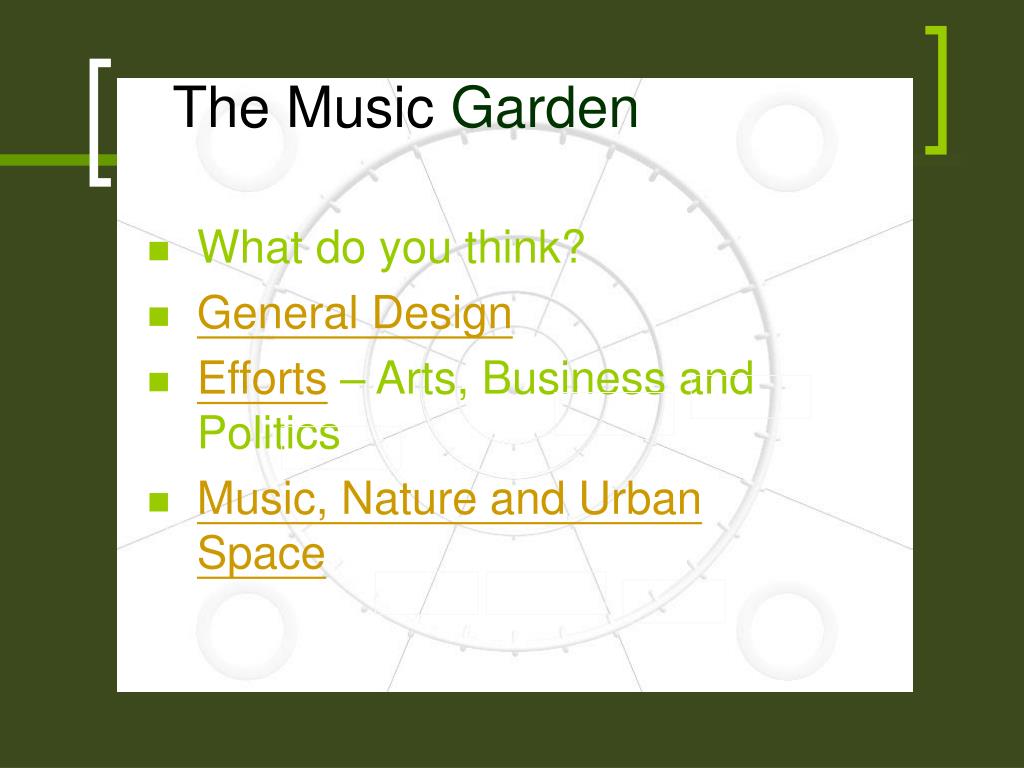 The Music Garden

- What do you think?
- General Design
- Efforts – Arts, Business and Politics
- Music, Nature and Urban Space